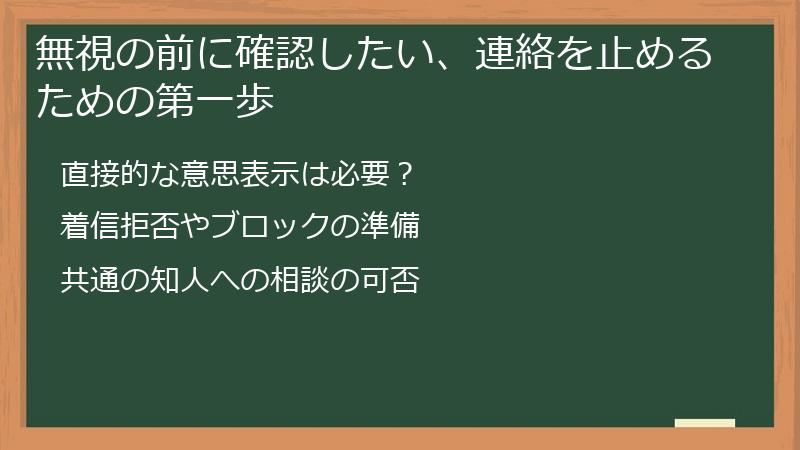 無視の前に確認したい、連絡を止めるための第一歩

直接的な意思表示は必要？

着信拒否やブロックの準備

共通の知人への相談の可否